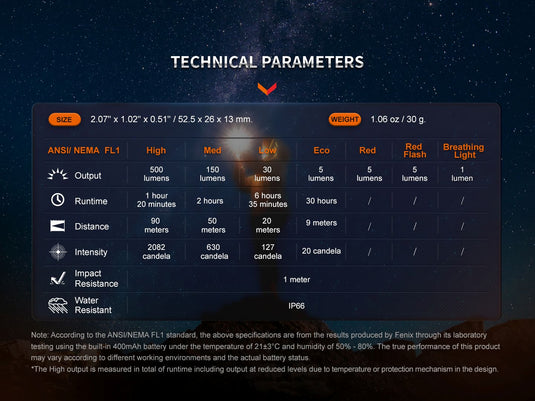 TECHNICAL PARAMETERS

SIZE 2.07" x 1.02" x 0.51" / 52.5 x 26 x 13 mm.

WEIGHT 1.06 oz / 30 g.

| ANSI/ NEMA FL1 | High | Med | Low | Eco | Red | Red Flash | Breathing Light |
|---|---|---|---|---|---|---|---|
| Output | 500 lumens | 150 lumens | 30 lumens | 5 lumens | 5 lumens | 5 lumens | 1 lumen |
| Runtime | 1 hour 20 minutes | 2 hours | 6 hours 35 minutes | 30 hours | / | / | / |
| Distance | 90 meters | 50 meters | 20 meters | 9 meters | / | / | / |
| Intensity | 2082 candela | 630 candela | 127 candela | 20 candela | / | / | / |
| Impact Resistance | 1 meter | | | | | | |
| Water Resistant | IP66 | | | | | | |

Note: According to the ANSI/NEMA FL1 standard, the above specifications are from the results produced by Fenix through its laboratory testing using the built-in 400mAh battery under the temperature of 21±3°C and humidity of 50% - 80%. The true performance of this product may vary according to different working environments and the actual battery status.
*The High output is measured in total of runtime including output at reduced levels due to temperature or protection mechanism in the design.